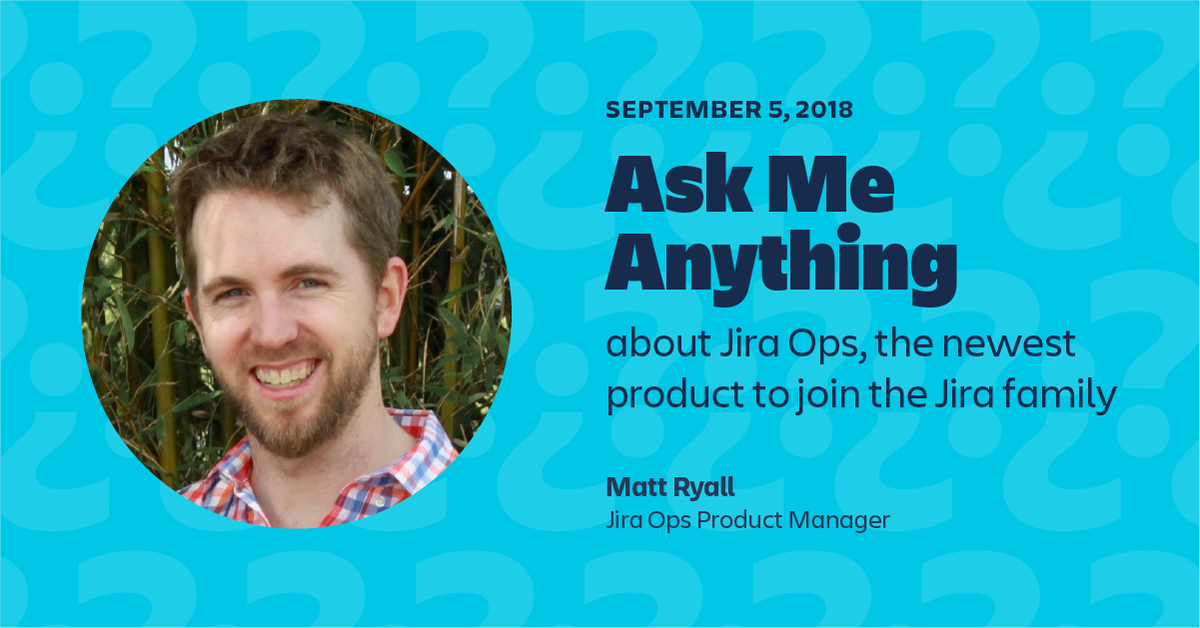 SEPTEMBER 5, 2018

Ask Me Anything

about Jira Ops, the newest product to join the Jira family

Matt Ryall
Jira Ops Product Manager